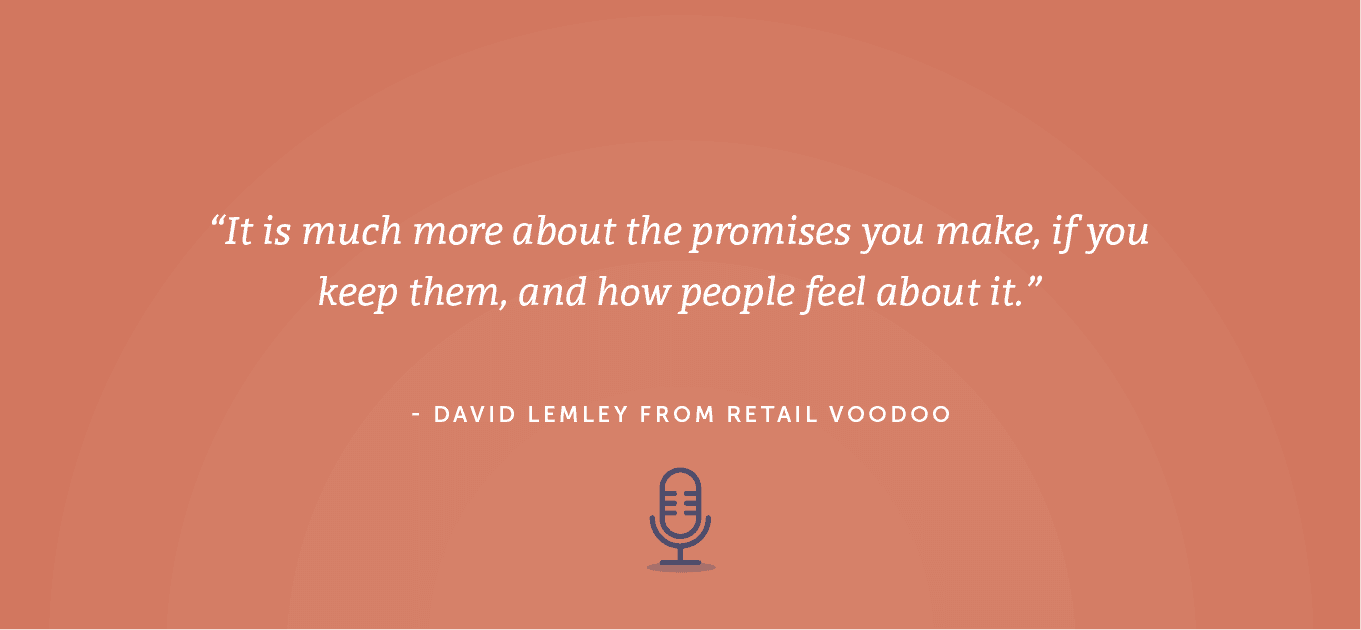 “It is much more about the promises you make, if you keep them, and how people feel about it.”

- DAVID LEMLEY FROM RETAIL VOODOO